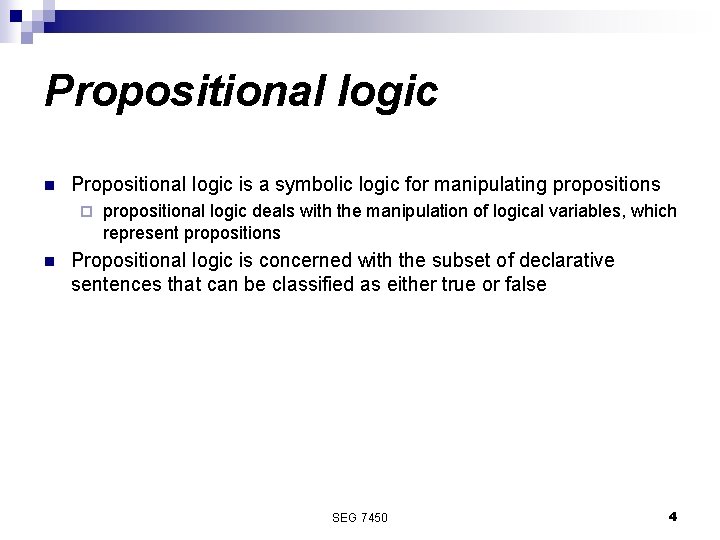 Propositional logic

Propositional logic is a symbolic logic for manipulating propositions

propositional logic deals with the manipulation of logical variables, which represent propositions

Propositional logic is concerned with the subset of declarative sentences that can be classified as either true or false

SEG 7450

4